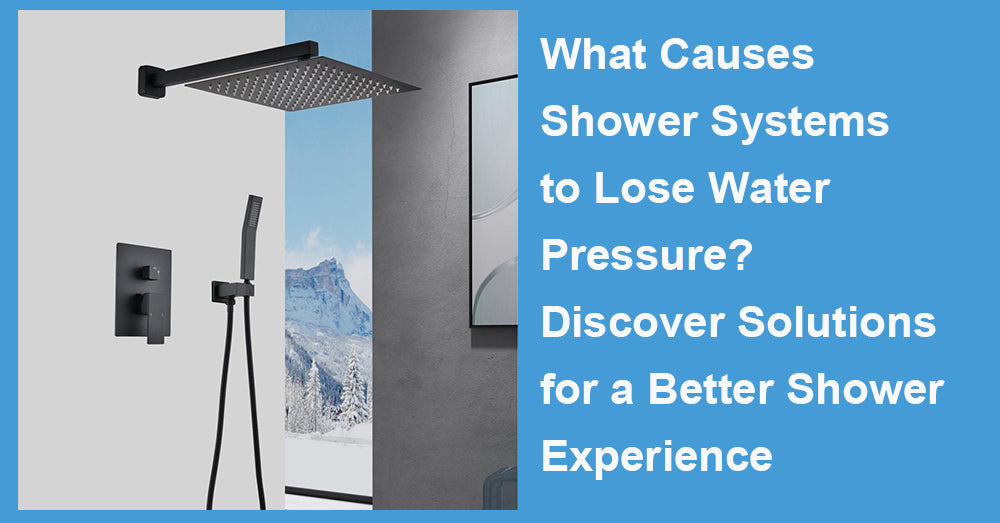 What Causes Shower Systems to Lose Water Pressure? Discover Solutions for a Better Shower Experience